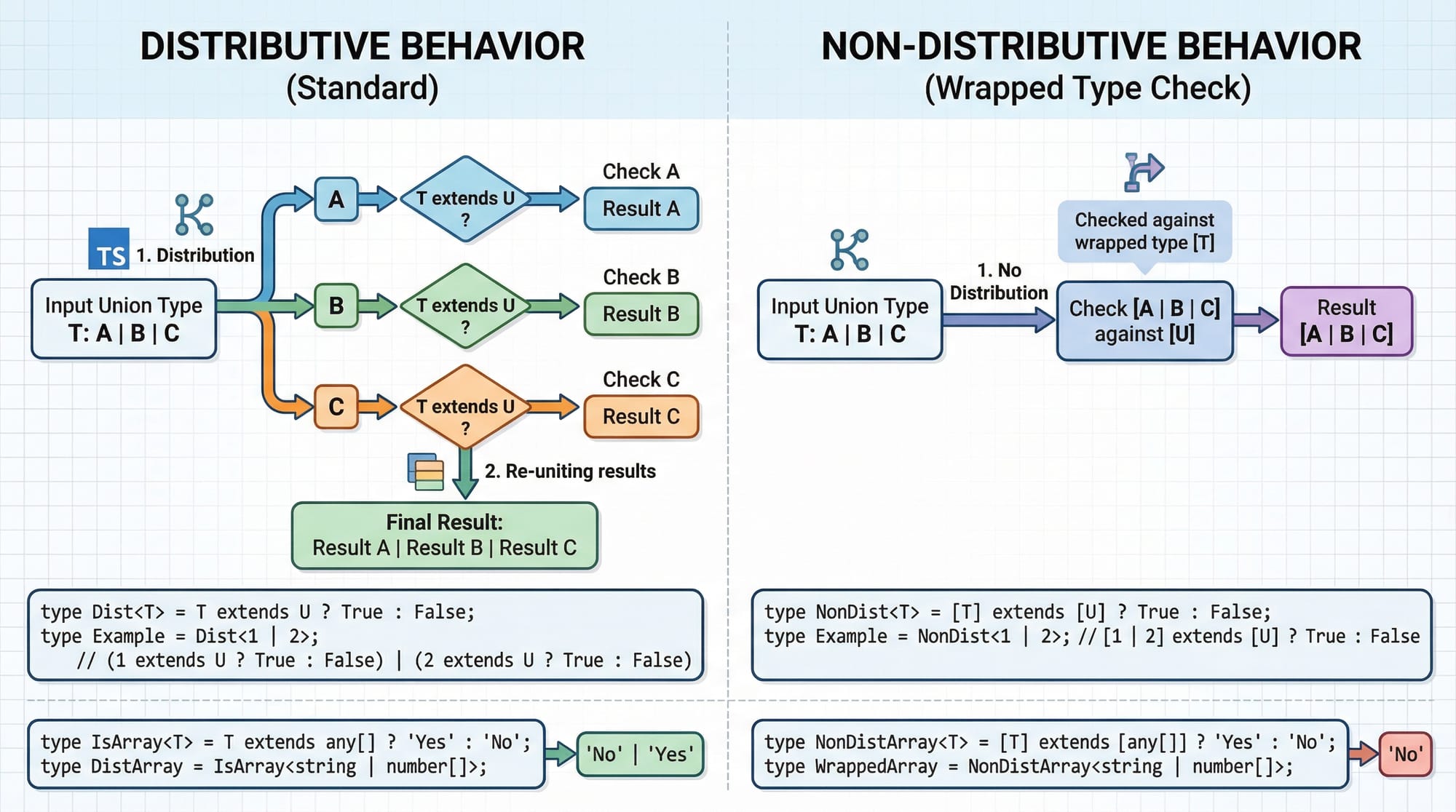 DISTRIBUTIVE BEHAVIOR
(Standard)

TS 1. Distribution

Input Union Type
T: A | B | C

A
T extends U ?
Check A
Result A

B
T extends U ?
Check B
Result B

C
T extends U ?
Check C
Result C

2. Re-uniting results

Final Result:
Result A | Result B | Result C

type Dist<T> = T extends U ? True : False;
type Example = Dist<1 | 2>;
// (1 extends U ? True : False) | (2 extends U ? True : False)

type IsArray<T> = T extends any[] ? 'Yes' : 'No';
type DistArray = IsArray<string | number[]>;

'No' | 'Yes'

NON-DISTRIBUTIVE BEHAVIOR
(Wrapped Type Check)

Checked against wrapped type [T]

Input Union Type
T: A | B | C

1. No Distribution

Check [A | B | C] against [U]

Result
[A | B | C]

type NonDist<T> = [T] extends [U] ? True : False;
type Example = NonDist<1 | 2>; // [1 | 2] extends [U] ? True : False

type NonDistArray<T> = [T] extends [any[]] ? 'Yes' : 'No';
type WrappedArray = NonDistArray<string | number[]>;

'No'